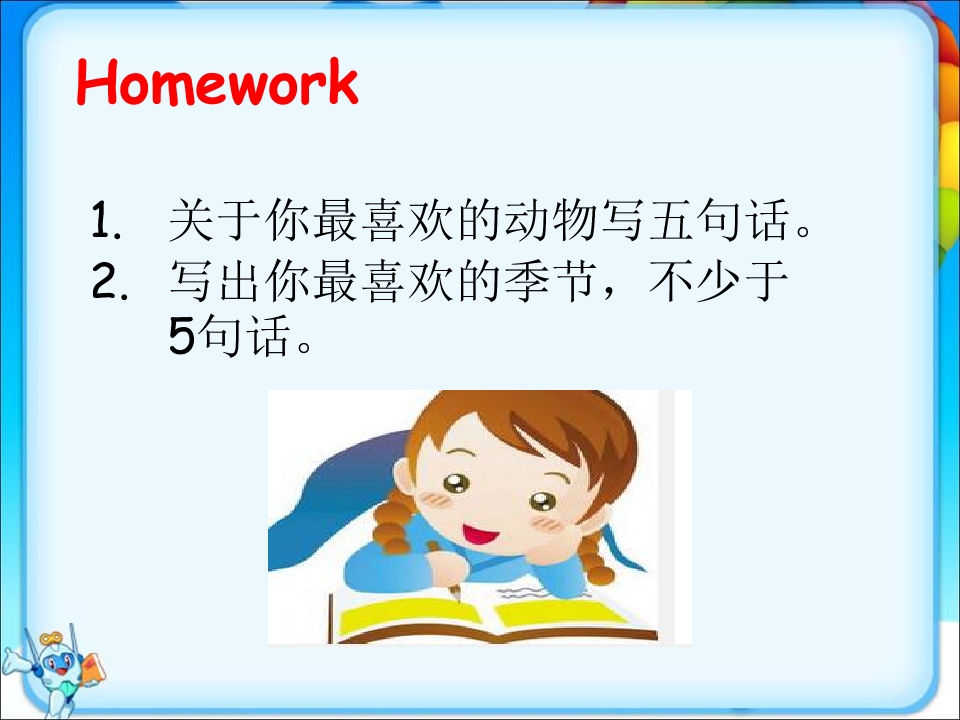 Homework

1. 关于你最喜欢的动物写五句话。
2. 写出你最喜欢的季节，不少于5句话。